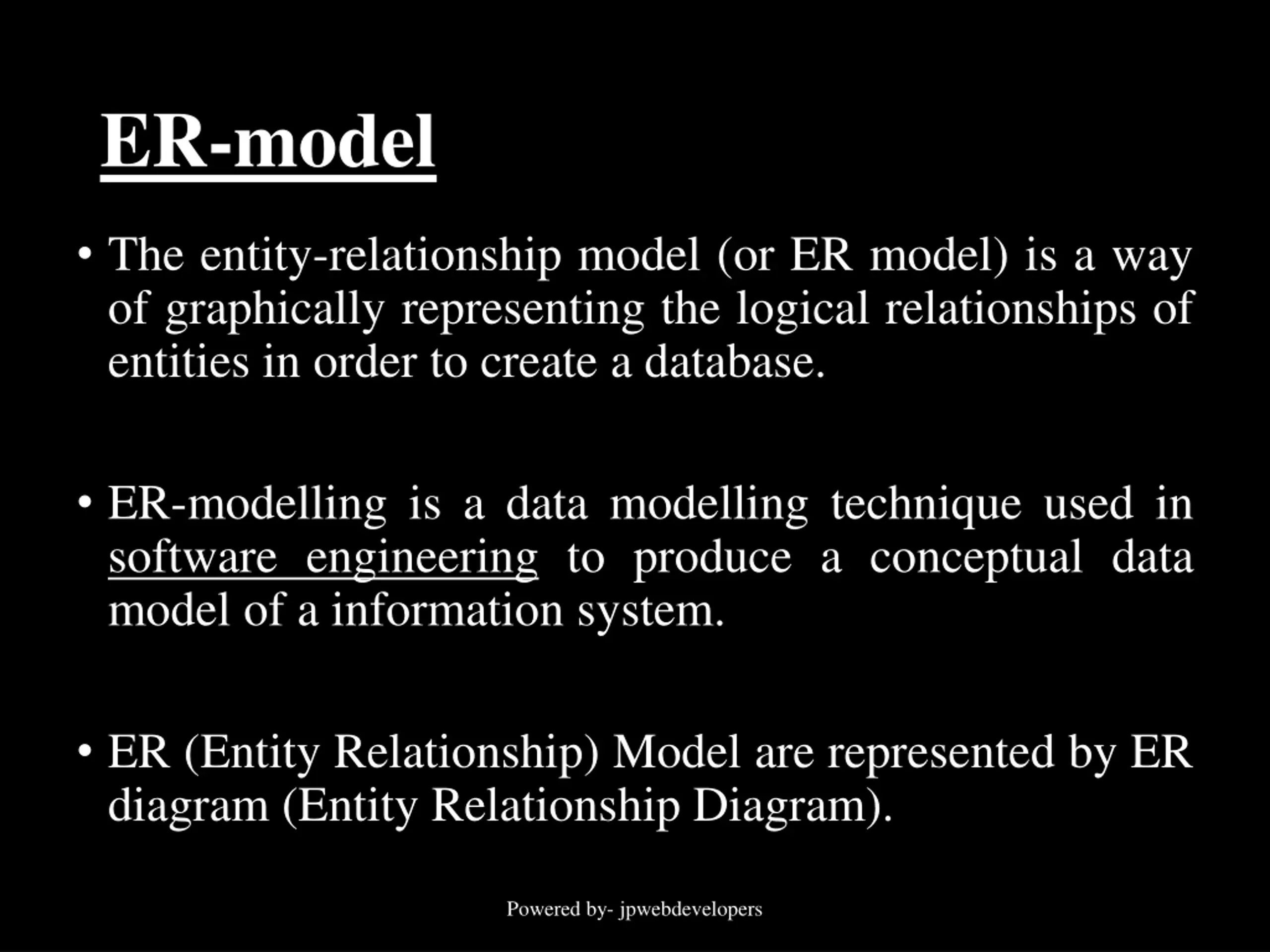 ER-model

• The entity-relationship model (or ER model) is a way of graphically representing the logical relationships of entities in order to create a database.

• ER-modelling is a data modelling technique used in software engineering to produce a conceptual data model of a information system.

• ER (Entity Relationship) Model are represented by ER diagram (Entity Relationship Diagram).

Powered by- jpwebdevelopers